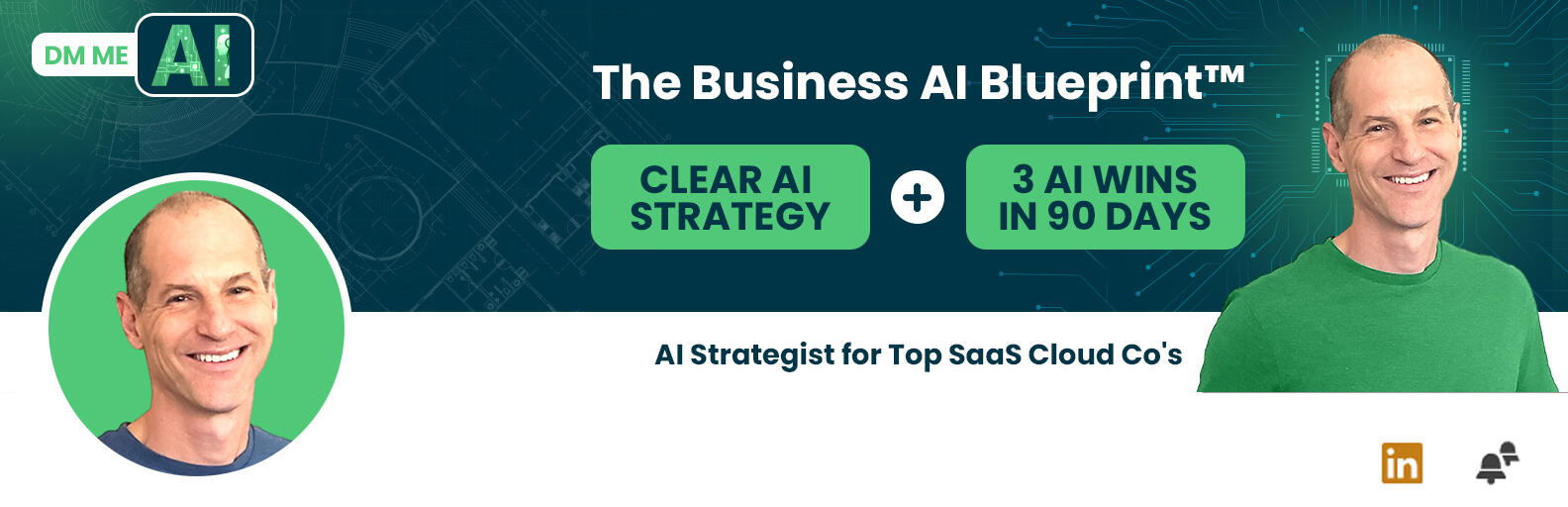 DM ME AI

The Business AI Blueprint™

CLEAR AI STRATEGY

+

3 AI WINS IN 90 DAYS

AI Strategist for Top SaaS Cloud Co's

in